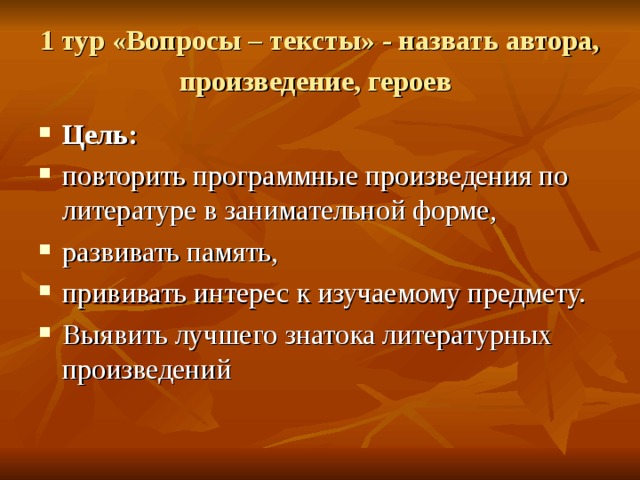 1 тур «Вопросы – тексты» - назвать автора, произведение, героев

- Цель:
- повторить программные произведения по литературе в занимательной форме,
- развивать память,
- прививать интерес к изучаемому предмету.
- Выявить лучшего знатока литературных произведений